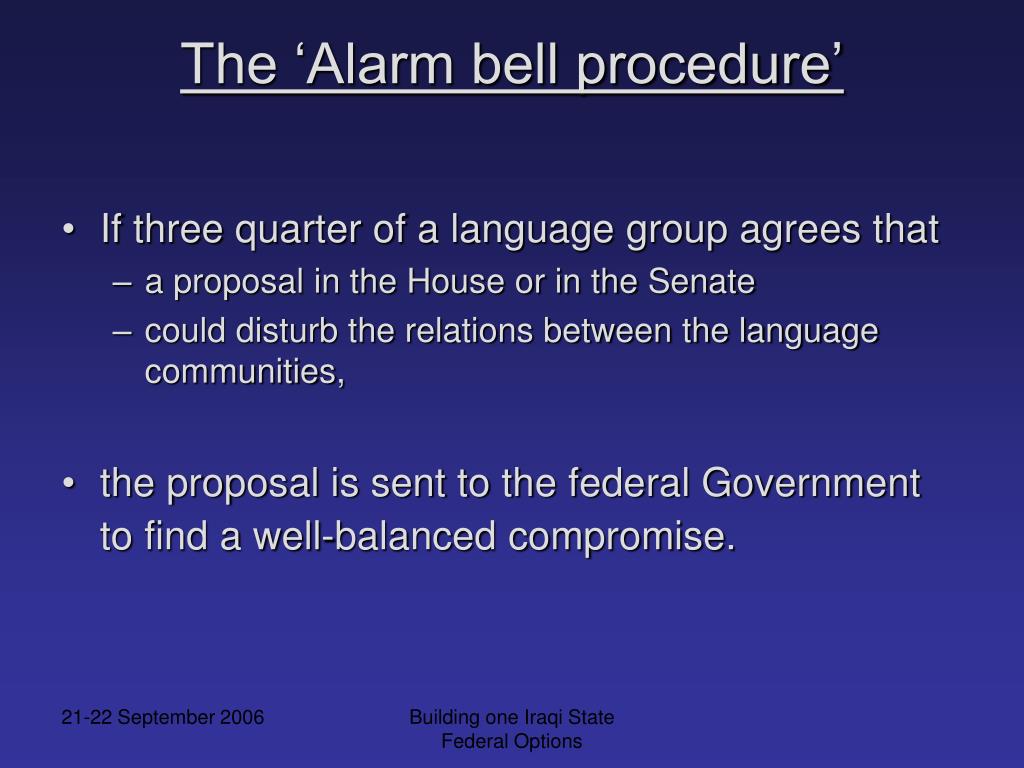 The ‘Alarm bell procedure’

• If three quarter of a language group agrees that
– a proposal in the House or in the Senate
– could disturb the relations between the language communities,

• the proposal is sent to the federal Government to find a well-balanced compromise.

21-22 September 2006

Building one Iraqi State
Federal Options